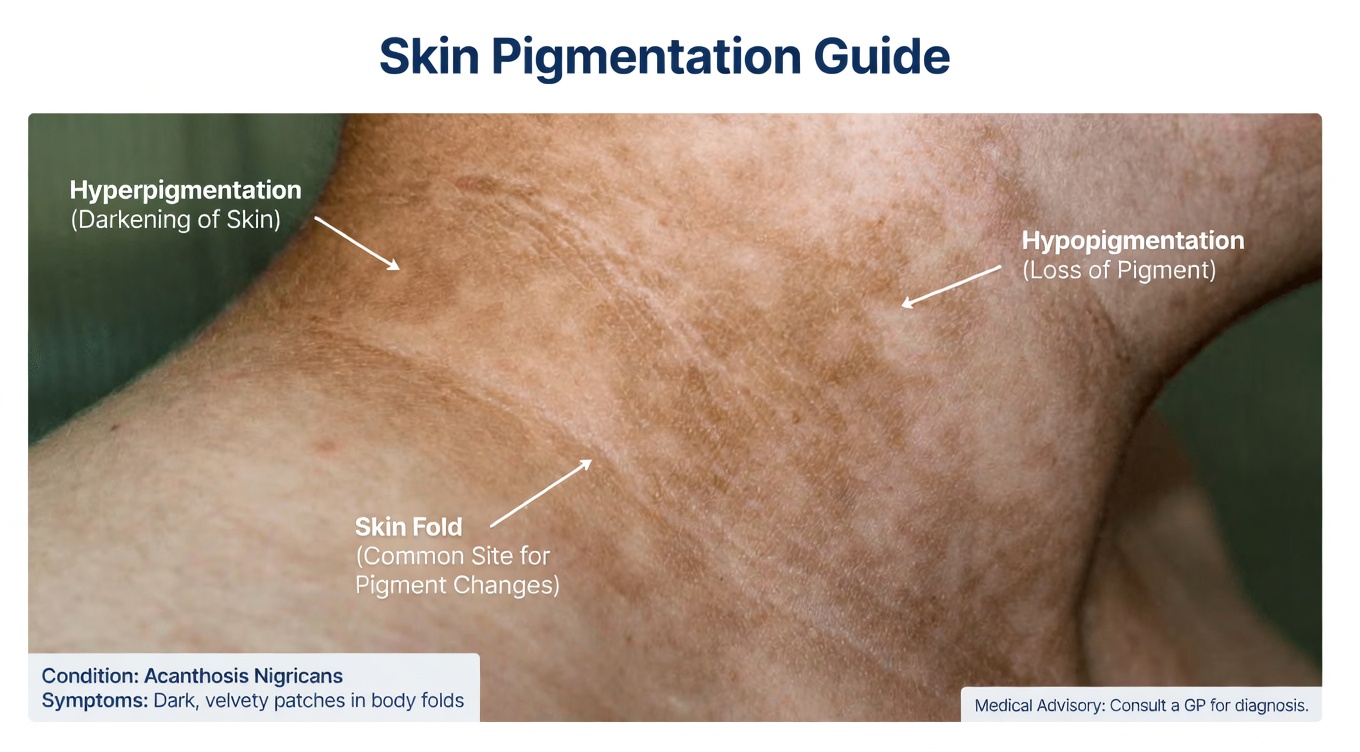 Skin Pigmentation Guide

Hyperpigmentation
(Darkening of Skin)

Hypopigmentation
(Loss of Pigment)

Skin Fold
(Common Site for Pigment Changes)

Condition: Acanthosis Nigricans
Symptoms: Dark, velvety patches in body folds

Medical Advisory: Consult a GP for diagnosis.